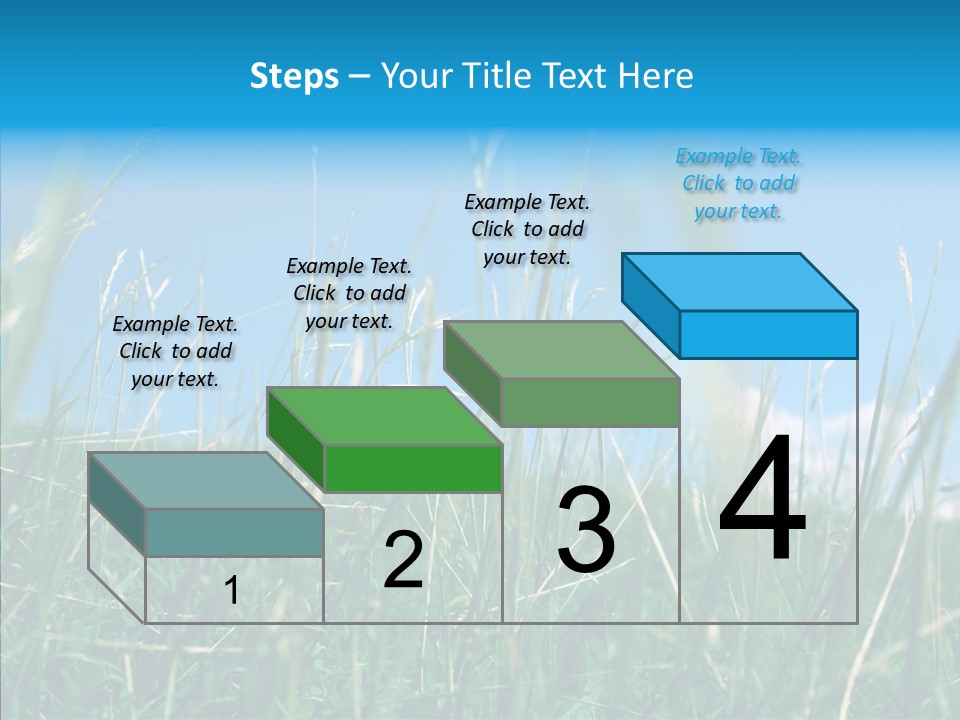 Steps – Your Title Text Here

Example Text. Click to add your text.

Example Text. Click to add your text.

Example Text. Click to add your text.

Example Text. Click to add your text.

1

2

3

4